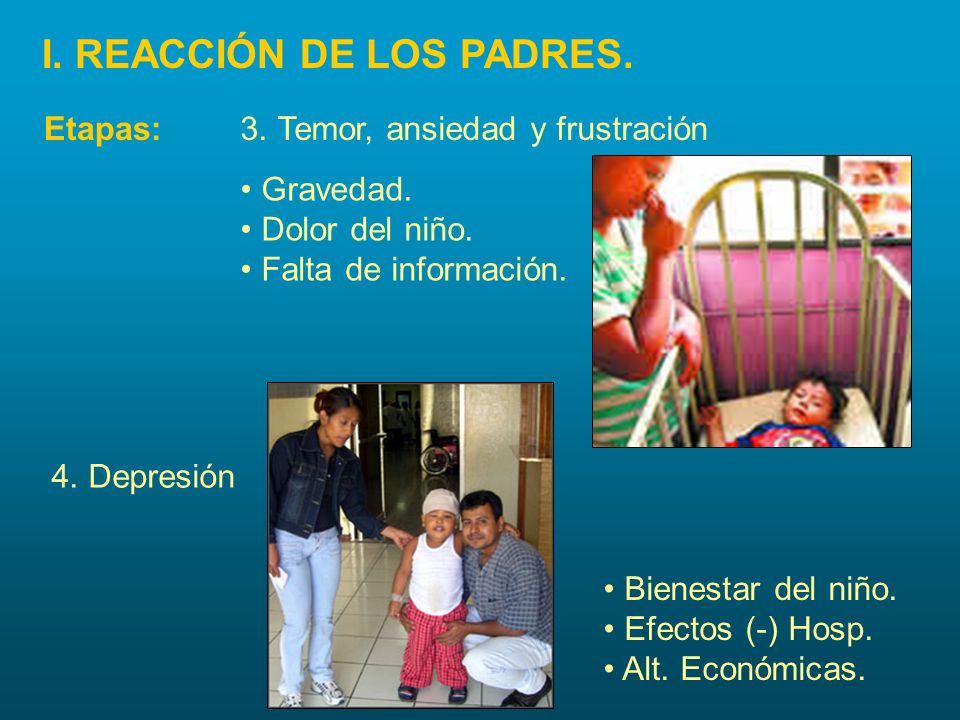 I. REACCIÓN DE LOS PADRES.

Etapas: 3. Temor, ansiedad y frustración

• Gravedad.
• Dolor del niño.
• Falta de información.

4. Depresión

• Bienestar del niño.
• Efectos (-) Hosp.
• Alt. Económicas.